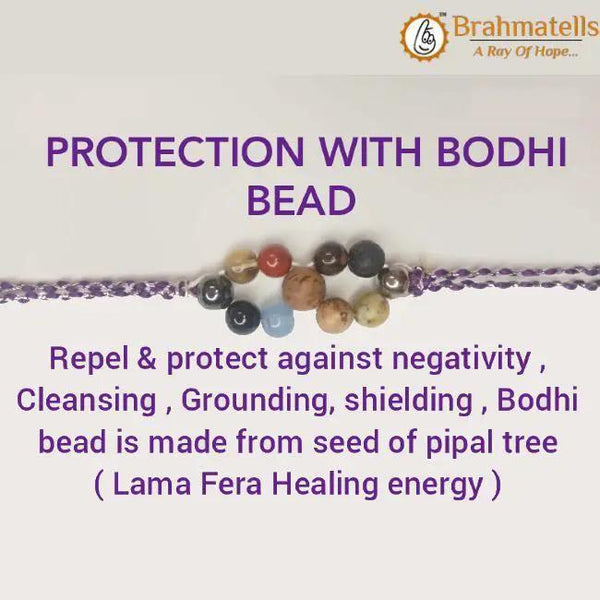 TM Brahmatells
A Ray Of Hope...

PROTECTION WITH BODHI BEAD

Repel & protect against negativity , Cleansing , Grounding, shielding , Bodhi bead is made from seed of pipal tree ( Lama Fera Healing energy )